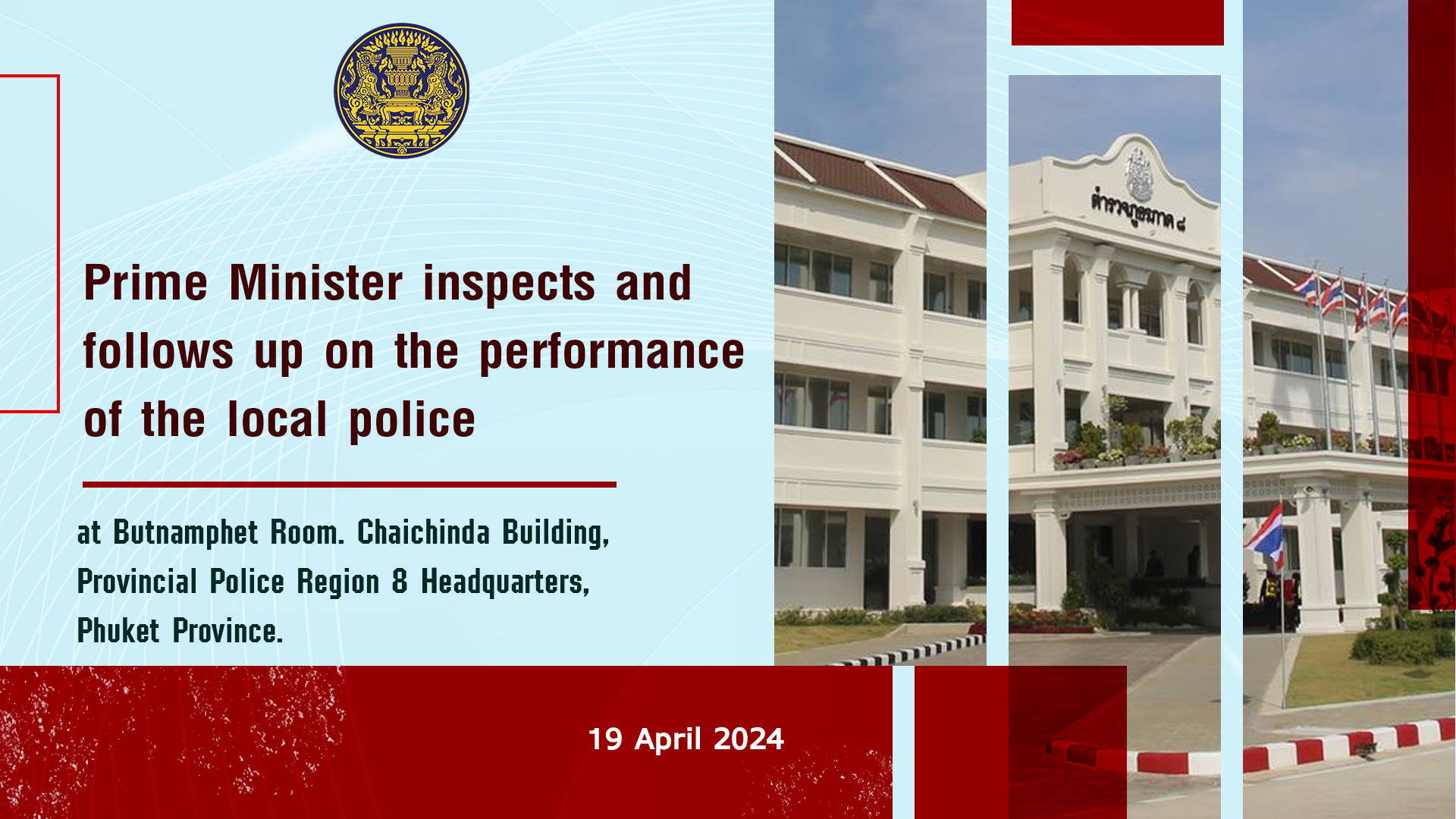 Prime Minister inspects and follows up on the performance of the local police

at Butnamphet Room. Chaichinda Building, Provincial Police Region 8 Headquarters, Phuket Province.

19 April 2024

ตำรวจภูธรภาค ๘